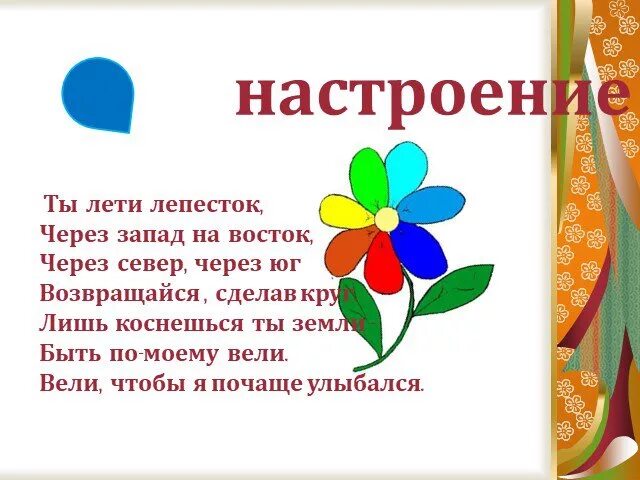 настроение

Ты лети лепесток,
Через запад на восток,
Через север, через юг
Возвращайся, сделав круг
Лишь коснешься ты земли
Быть по-моему вели.
Вели, чтобы я почаще улыбался.